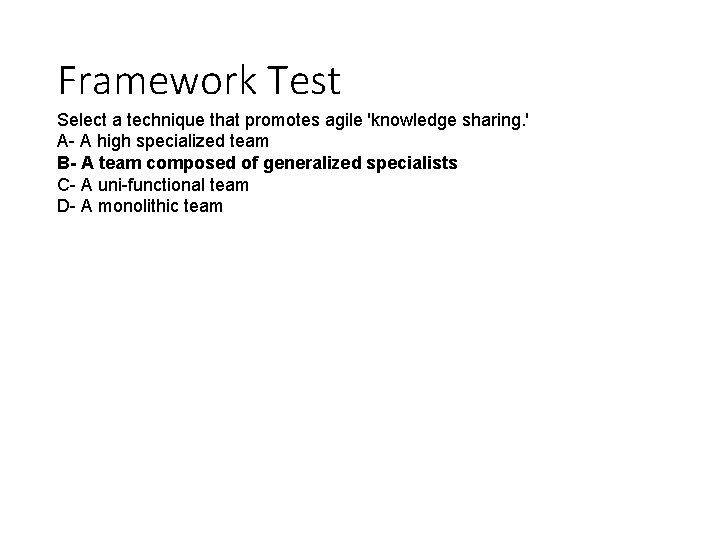 Framework Test

Select a technique that promotes agile 'knowledge sharing.'
A- A high specialized team
B- A team composed of generalized specialists
C- A uni-functional team
D- A monolithic team